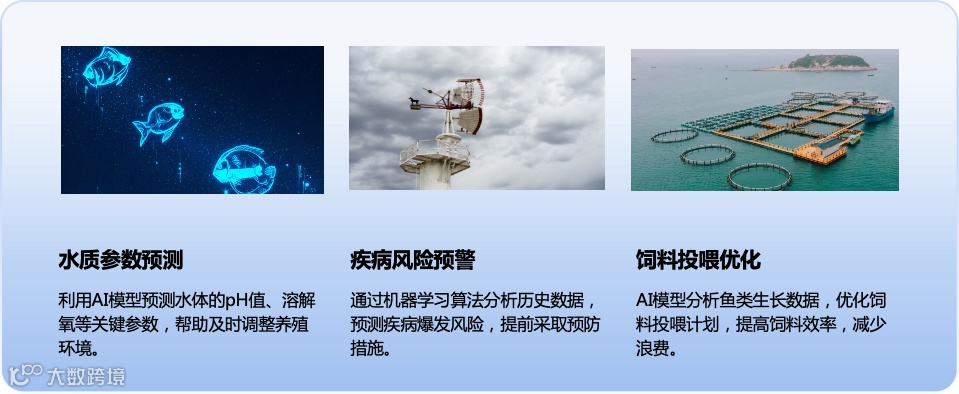 水质参数预测

利用AI模型预测水体的pH值、溶解氧等关键参数，帮助及时调整养殖环境。

疾病风险预警

通过机器学习算法分析历史数据，预测疾病爆发风险，提前采取预防措施。

饲料投喂优化

AI模型分析鱼类生长数据，优化饲料投喂计划，提高饲料效率，减少浪费。

大数跨境